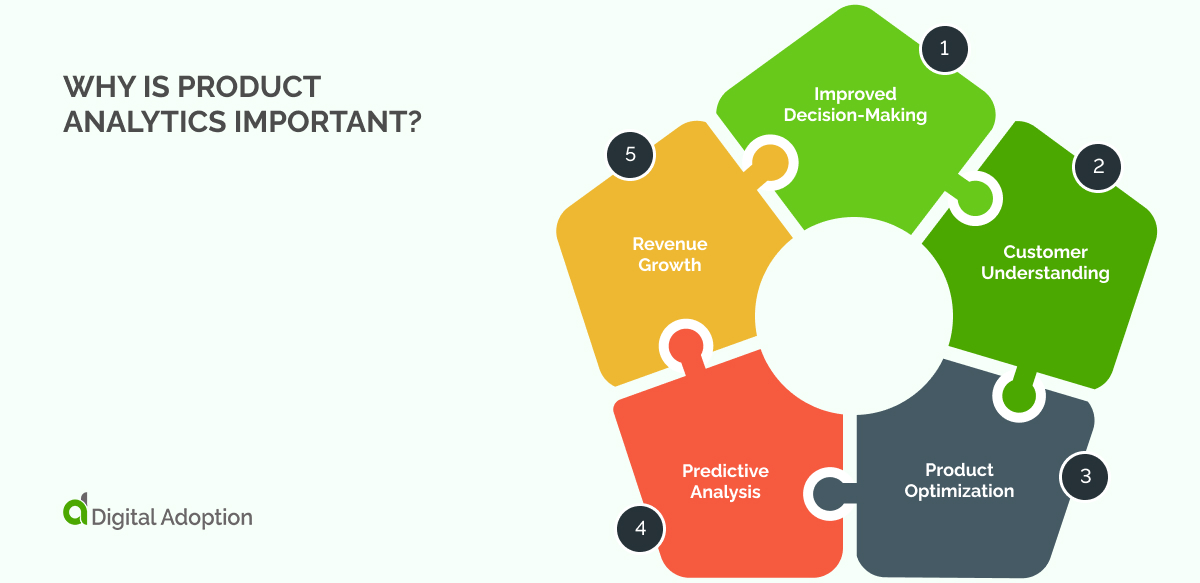 WHY IS PRODUCT ANALYTICS IMPORTANT?

1
Improved Decision-Making

2
Customer Understanding

3
Product Optimization

4
Predictive Analysis

5
Revenue Growth

Digital Adoption